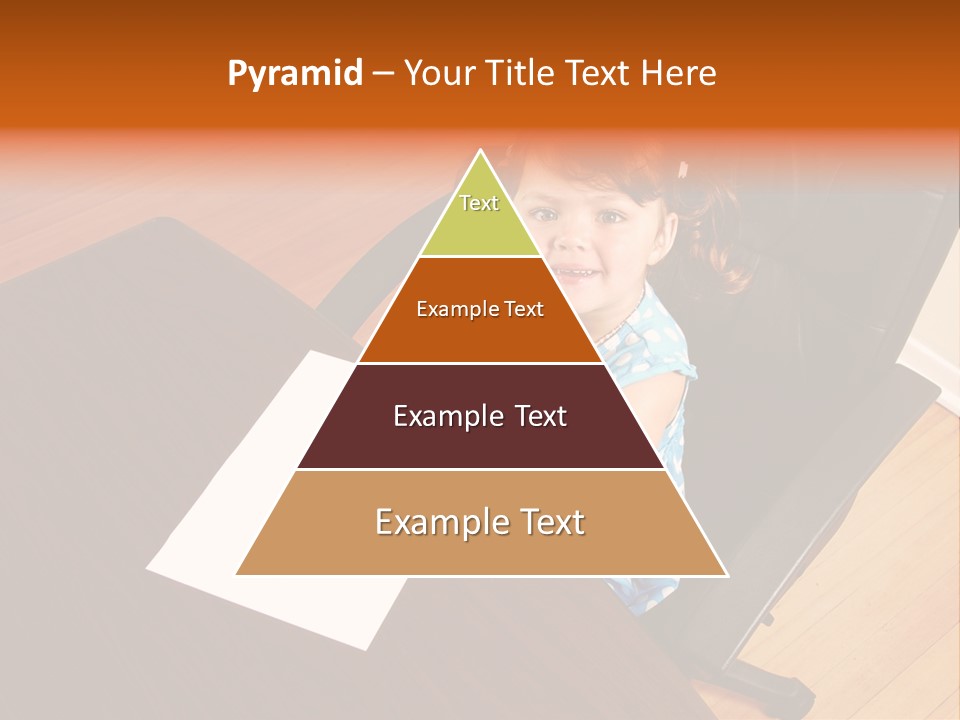 Pyramid – Your Title Text Here

Text

Example Text

Example Text

Example Text